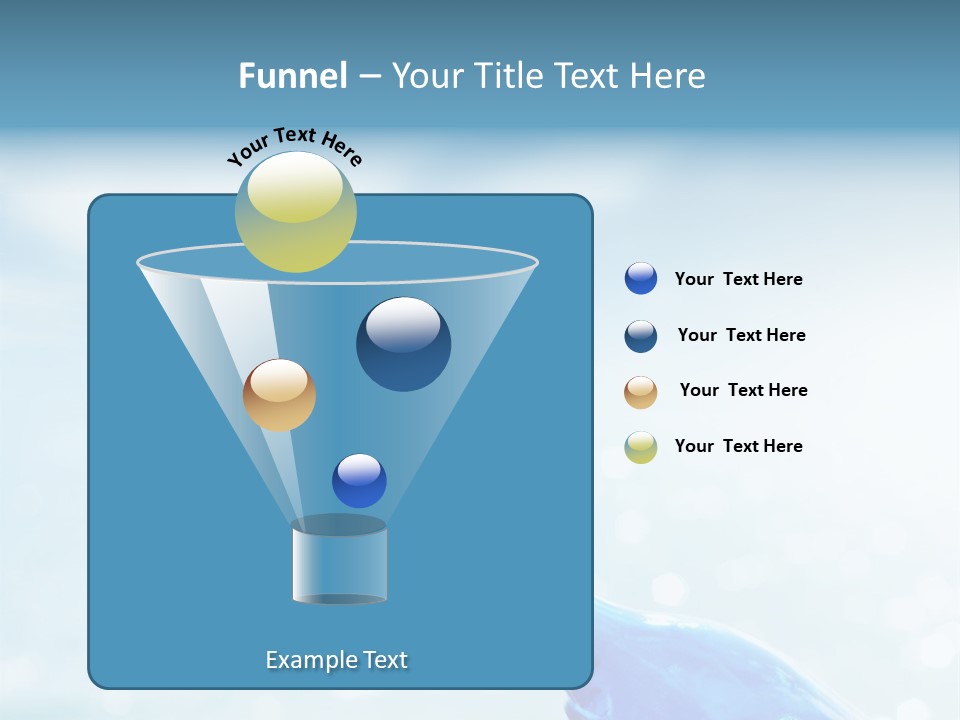 Funnel – Your Title Text Here

Your Text Here

Your Text Here

Your Text Here

Your Text Here

Your Text Here

Example Text